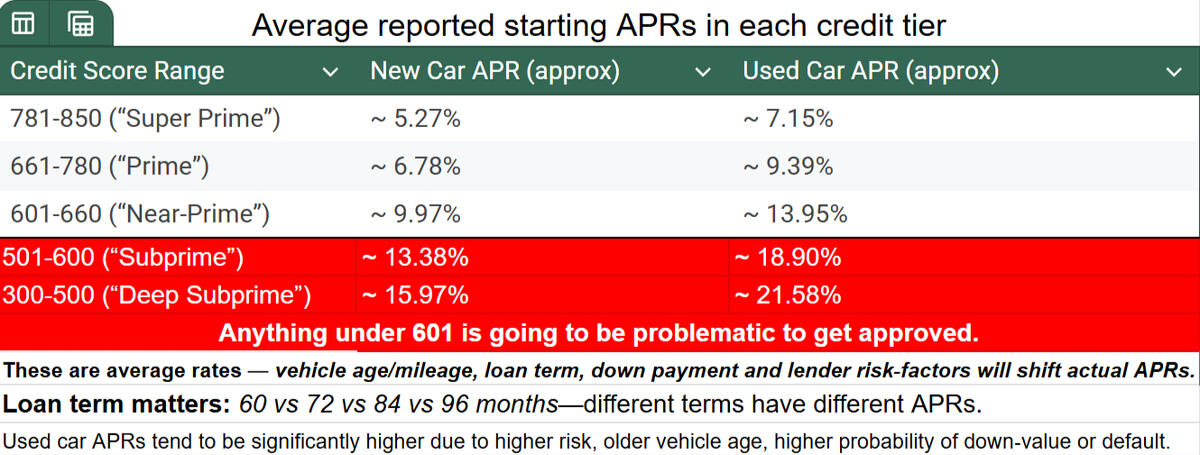 Average reported starting APRs in each credit tier

| Credit Score Range | New Car APR (approx) | Used Car APR (approx) |
|---|---|---|
| 781-850 (“Super Prime”) | ~ 5.27% | ~ 7.15% |
| 661-780 (“Prime”) | ~ 6.78% | ~ 9.39% |
| 601-660 (“Near-Prime”) | ~ 9.97% | ~ 13.95% |
| 501-600 (“Subprime”) | ~ 13.38% | ~ 18.90% |
| 300-500 (“Deep Subprime”) | ~ 15.97% | ~ 21.58% |

Anything under 601 is going to be problematic to get approved.

These are average rates — vehicle age/mileage, loan term, down payment and lender risk-factors will shift actual APRs.

Loan term matters: 60 vs 72 vs 84 vs 96 months—different terms have different APRs.

Used car APRs tend to be significantly higher due to higher risk, older vehicle age, higher probability of down-value or default.